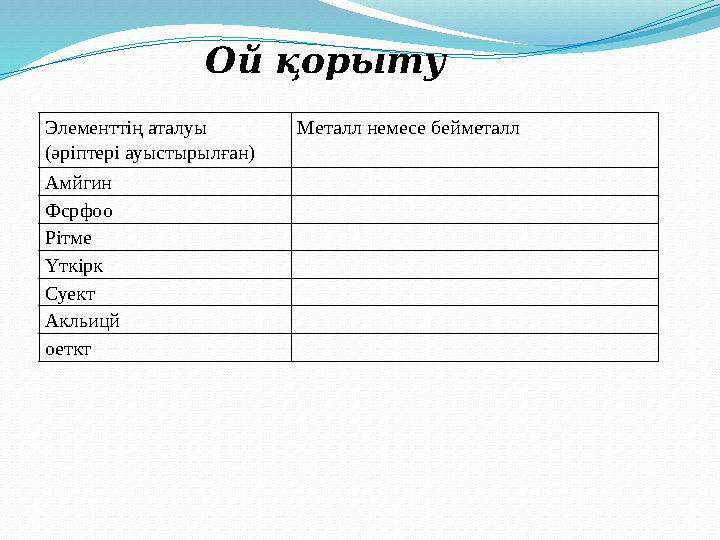 Ой қорыту

| Элементтің аталуы (әріптері ауыстырылған) | Металл немесе бейметалл |
|---|---|
| Амйгин | |
| Фсрфоо | |
| Рітме | |
| Үткірк | |
| Суект | |
| Акльицй | |
| оеткт | |